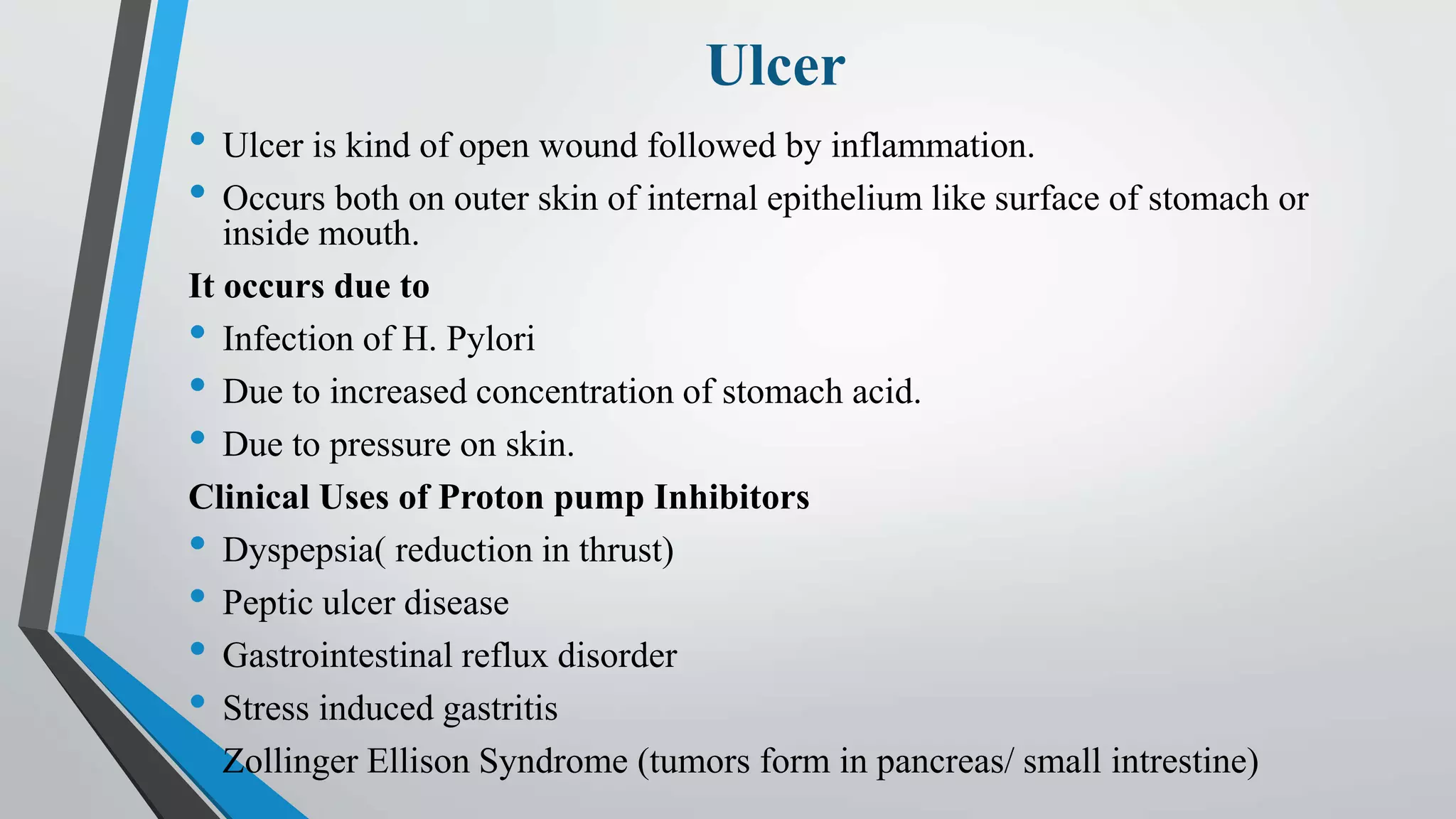 Ulcer

• Ulcer is kind of open wound followed by inflammation.
• Occurs both on outer skin of internal epithelium like surface of stomach or inside mouth.

It occurs due to

• Infection of H. Pylori
• Due to increased concentration of stomach acid.
• Due to pressure on skin.

Clinical Uses of Proton pump Inhibitors

• Dyspepsia( reduction in thrust)
• Peptic ulcer disease
• Gastrointestinal reflux disorder
• Stress induced gastritis
Zollinger Ellison Syndrome (tumors form in pancreas/ small intrestine)